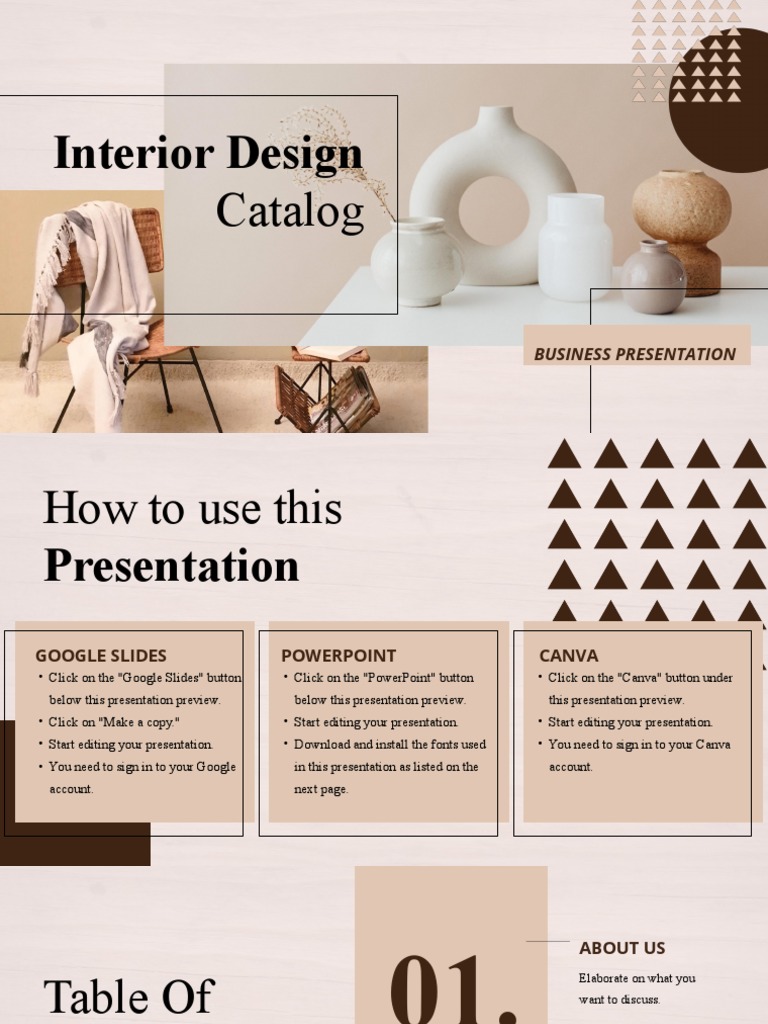 Interior Design
Catalog

BUSINESS PRESENTATION

How to use this
Presentation

GOOGLE SLIDES
• Click on the "Google Slides" button below this presentation preview.
• Click on "Make a copy."
• Start editing your presentation.
• You need to sign in to your Google account.

POWERPOINT
• Click on the "PowerPoint" button below this presentation preview.
• Start editing your presentation.
• Download and install the fonts used in this presentation as listed on the next page.

CANVA
• Click on the "Canva" button under this presentation preview.
• Start editing your presentation.
• You need to sign in to your Canva account.

Table Of

01.

ABOUT US
Elaborate on what you want to discuss.